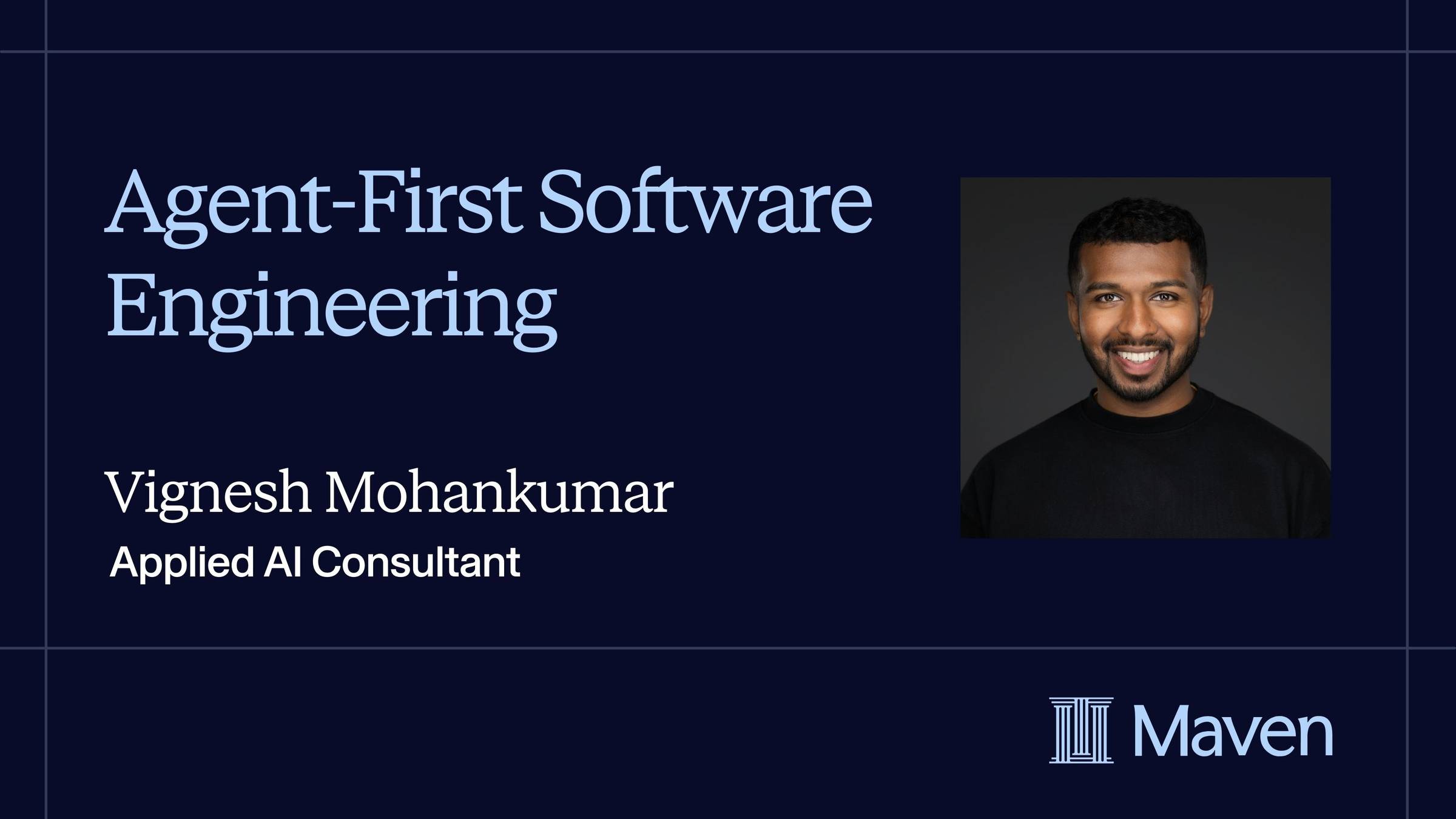 Agent-First Software Engineering

Vignesh Mohankumar

Applied AI Consultant

Maven